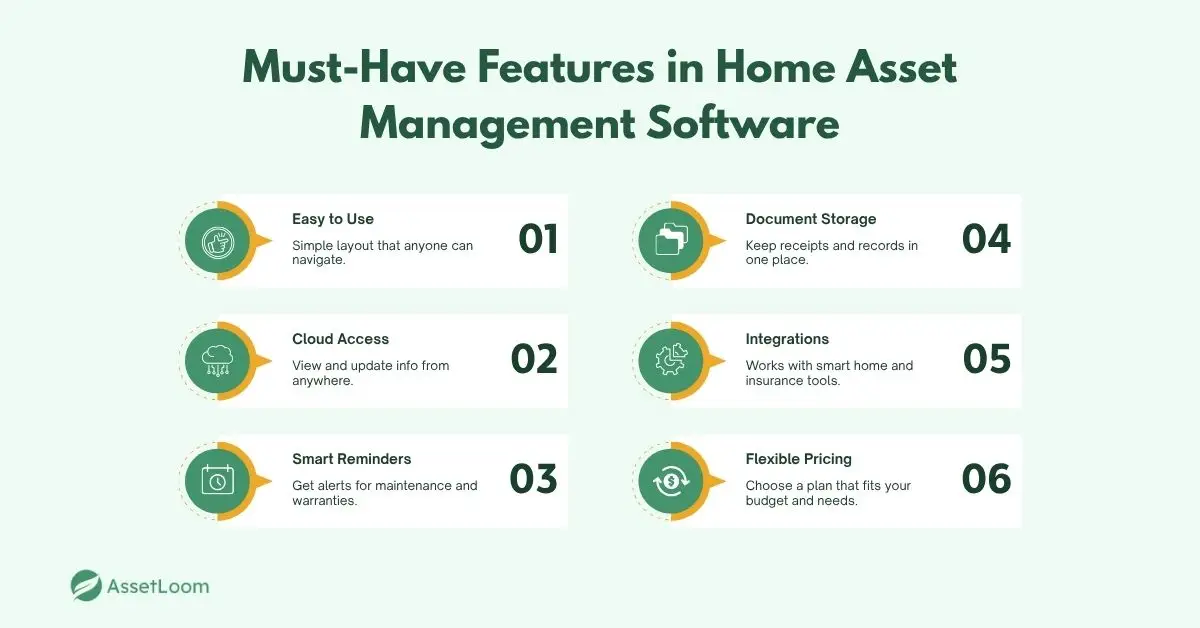 Must-Have Features in Home Asset Management Software

Easy to Use
Simple layout that anyone can navigate.
01

Cloud Access
View and update info from anywhere.
02

Smart Reminders
Get alerts for maintenance and warranties.
03

Document Storage
Keep receipts and records in one place.
04

Integrations
Works with smart home and insurance tools.
05

Flexible Pricing
Choose a plan that fits your budget and needs.
06

AssetLoom